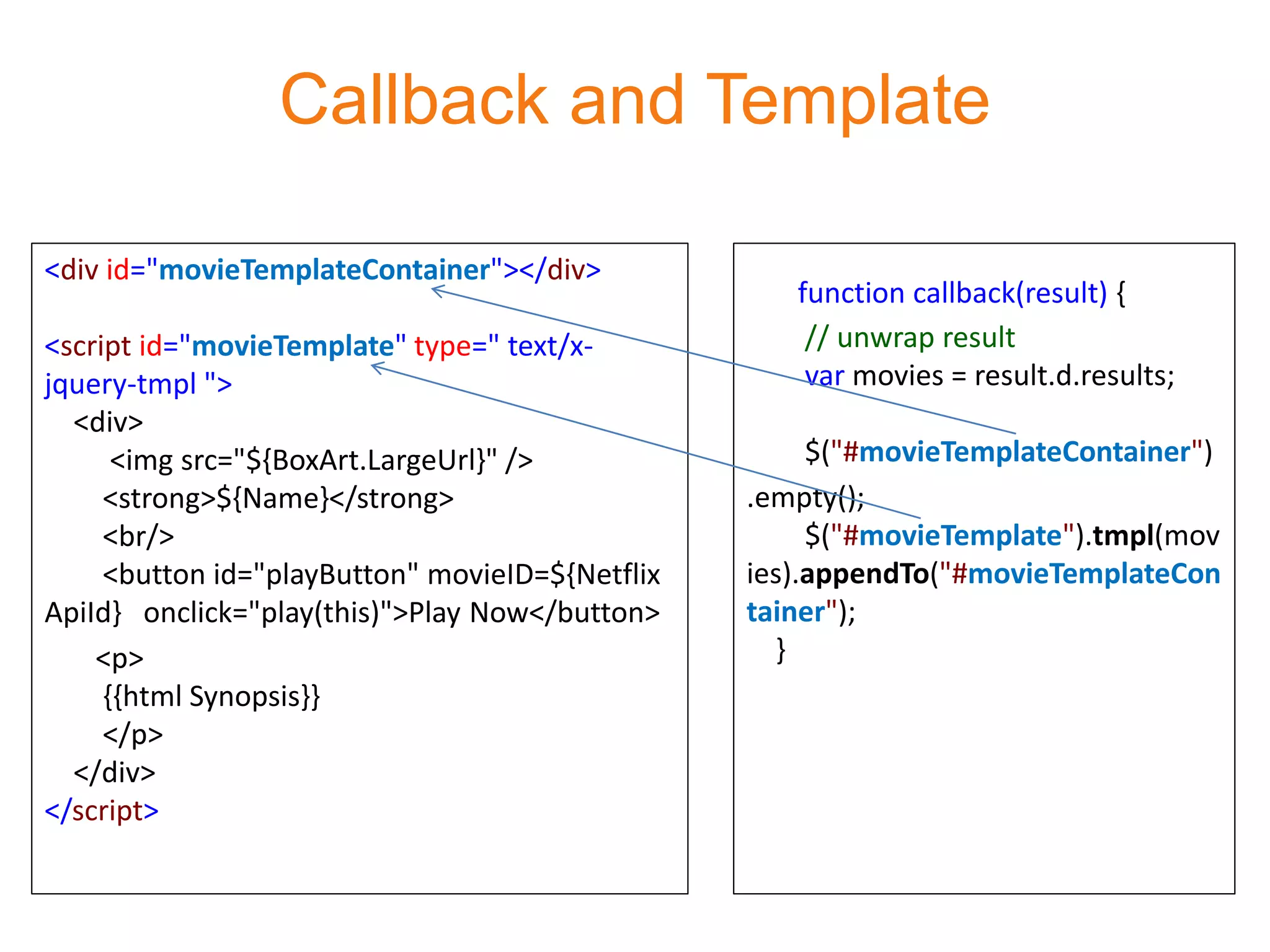 Callback and Template

<div id="movieTemplateContainer"></div>

<script id="movieTemplate" type=" text/x-jquery-tmpl ">
<div>
<img src="${BoxArt.LargeUrl}" />
<strong>${Name}</strong>
<br/>
<button id="playButton" movieID=${NetflixApiId} onclick="play(this)">Play Now</button>
<p>
{{html Synopsis}}
</p>
</div>
</script>

function callback(result) {
// unwrap result
var movies = result.d.results;

$("#movieTemplateContainer").empty();
$("#movieTemplate").tmpl(movies).appendTo("#movieTemplateContainer");
}